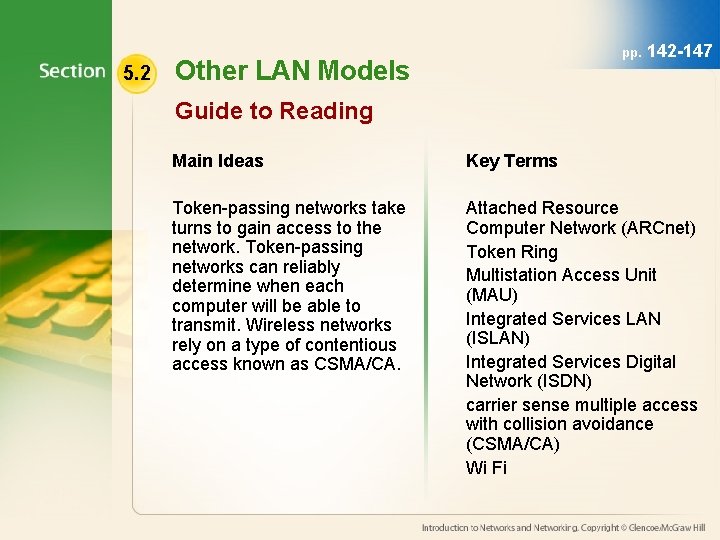 Section 5.2 Other LAN Models

pp. 142-147

Guide to Reading

Main Ideas

Token-passing networks take turns to gain access to the network. Token-passing networks can reliably determine when each computer will be able to transmit. Wireless networks rely on a type of contentious access known as CSMA/CA.

Key Terms

Attached Resource Computer Network (ARCnet)

Token Ring

Multistation Access Unit (MAU)

Integrated Services LAN (ISLAN)

Integrated Services Digital Network (ISDN)

carrier sense multiple access with collision avoidance (CSMA/CA)

Wi Fi

Introduction to Networks and Networking. Copyright © Glencoe/McGraw Hill